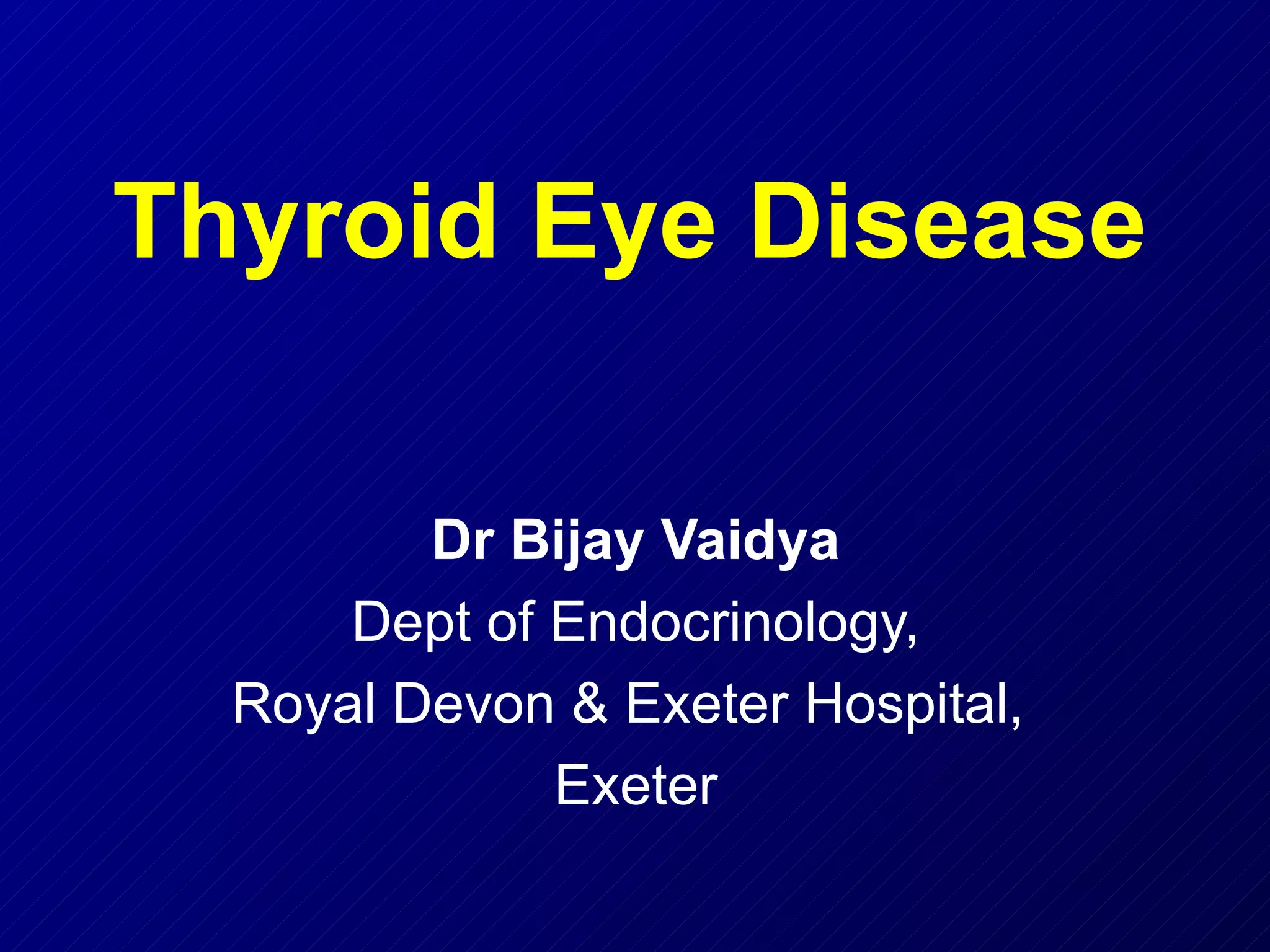 Thyroid Eye Disease

Dr Bijay Vaidya
Dept of Endocrinology,
Royal Devon & Exeter Hospital,
Exeter